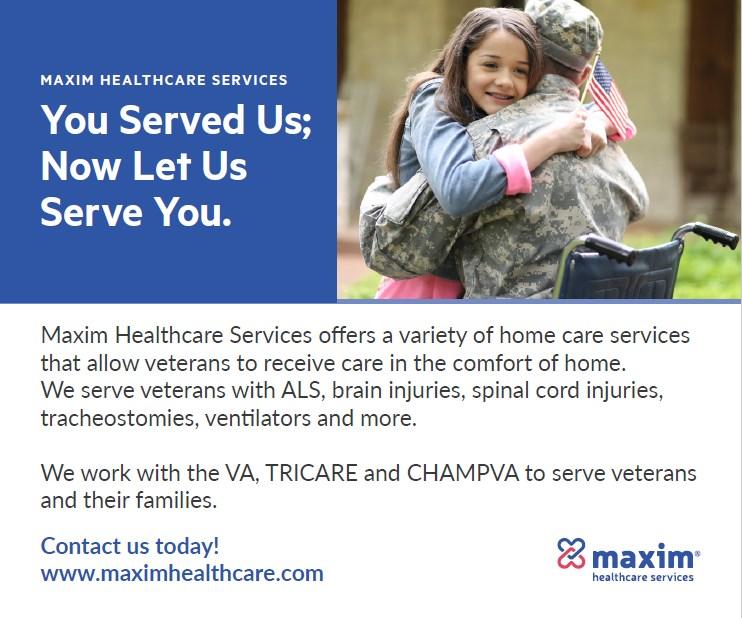 MAXIM HEALTHCARE SERVICES

You Served Us; Now Let Us Serve You.

Maxim Healthcare Services offers a variety of home care services that allow veterans to receive care in the comfort of home. We serve veterans with ALS, brain injuries, spinal cord injuries, tracheostomies, ventilators and more.

We work with the VA, TRICARE and CHAMPVA to serve veterans and their families.

Contact us today!
www.maximhealthcare.com

maxim®
healthcare services